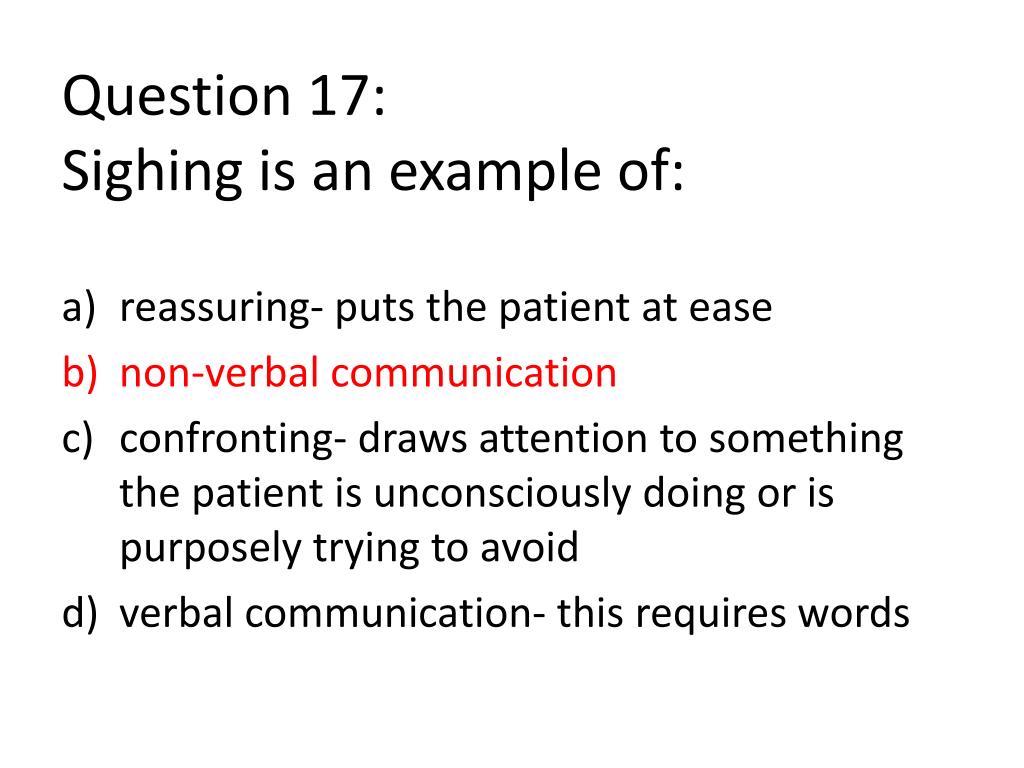 Question 17:
Sighing is an example of:

a) reassuring- puts the patient at ease
b) non-verbal communication
c) confronting- draws attention to something the patient is unconsciously doing or is purposely trying to avoid
d) verbal communication- this requires words